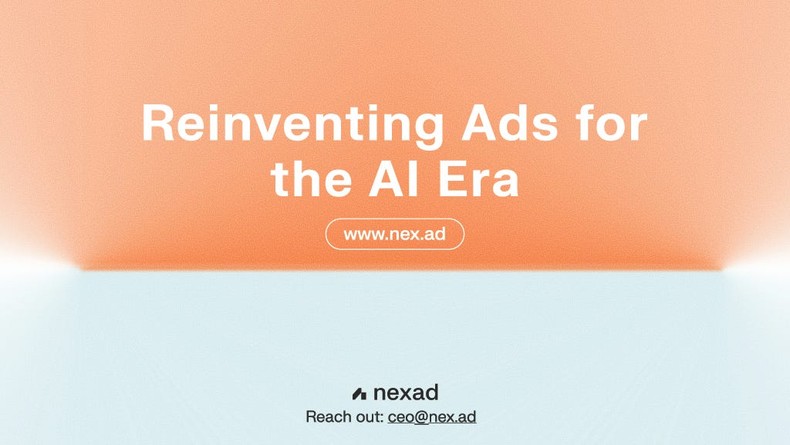 Reinventing Ads for the AI Era

www.nex.ad

nexad

Reach out: ceo@nex.ad